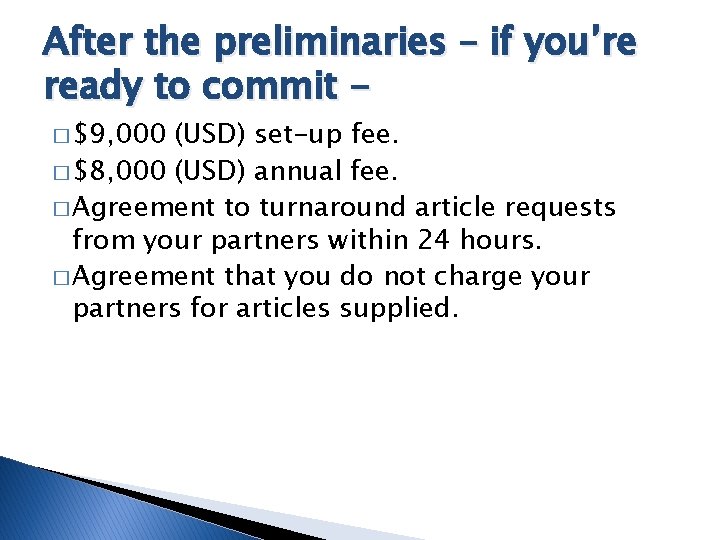 After the preliminaries – if you're ready to commit –

□ \$9,000 (USD) set-up fee.

□ \$8,000 (USD) annual fee.

□ Agreement to turnaround article requests from your partners within 24 hours.

□ Agreement that you do not charge your partners for articles supplied.